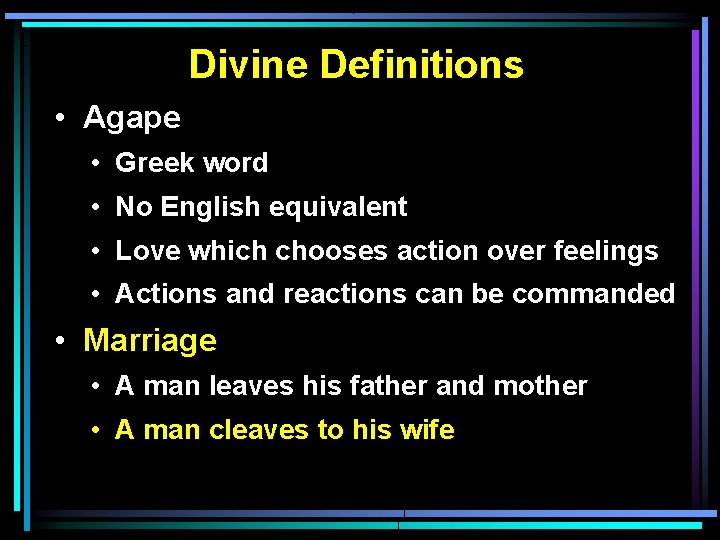 Divine Definitions

• Agape
  • Greek word
  • No English equivalent
  • Love which chooses action over feelings
  • Actions and reactions can be commanded
• Marriage
  • A man leaves his father and mother
  • A man cleaves to his wife